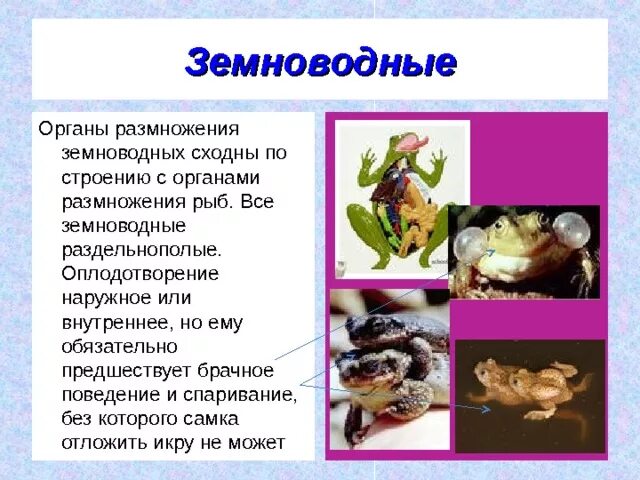 Земноводные

Органы размножения земноводных сходны по строению с органами размножения рыб. Все земноводные раздельнополые. Оплодотворение наружное или внутреннее, но ему обязательно предшествует брачное поведение и спаривание, без которого самка отложить икру не может